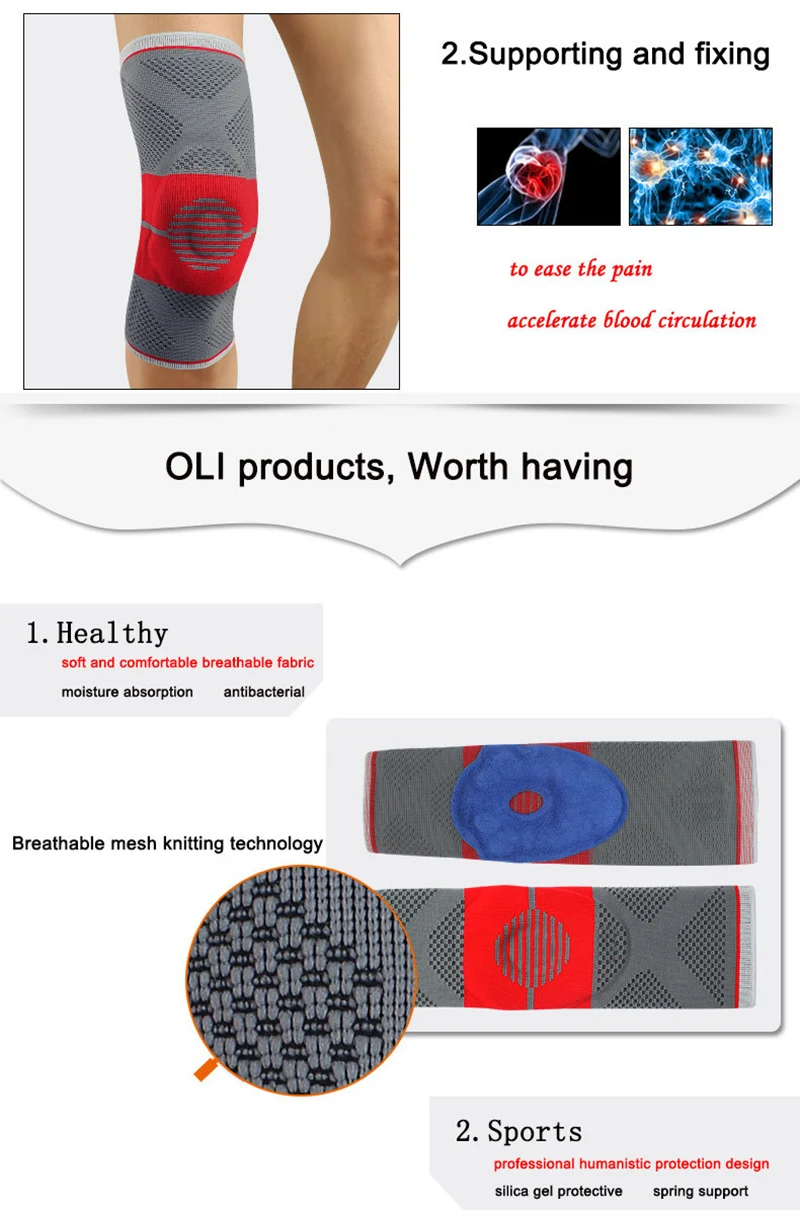 2.Supporting and fixing

to ease the pain

accelerate blood circulation

OLI products, Worth having

1. Healthy

soft and comfortable breathable fabric

moisture absorption antibacterial

Breathable mesh knitting technology

2. Sports

professional humanistic protection design

silica gel protective spring support